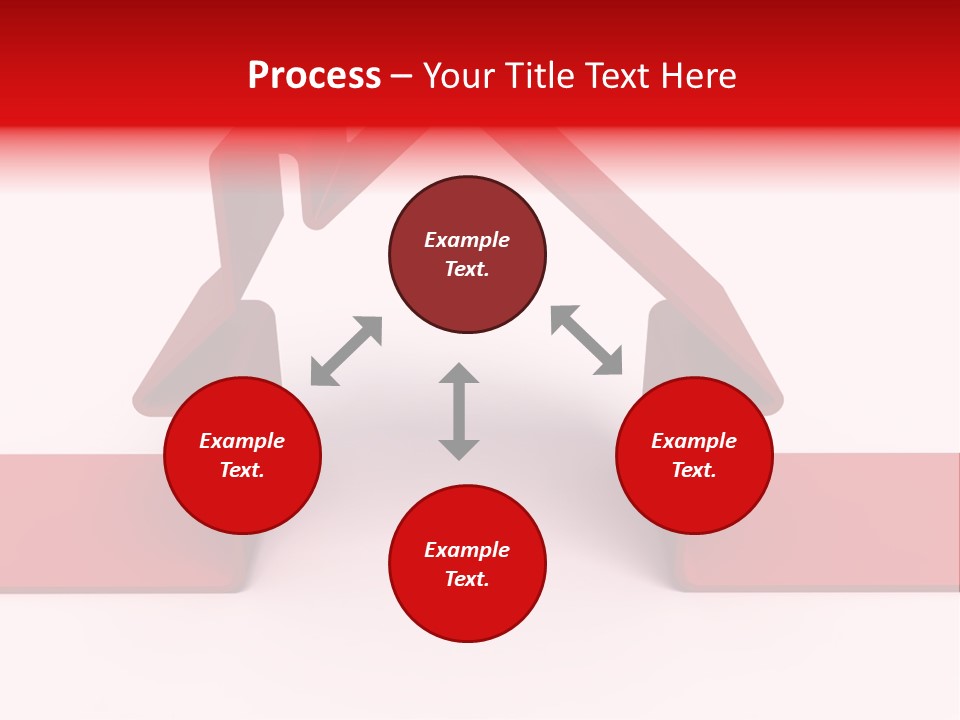 Process – Your Title Text Here

Example Text.

Example Text.

Example Text.

Example Text.